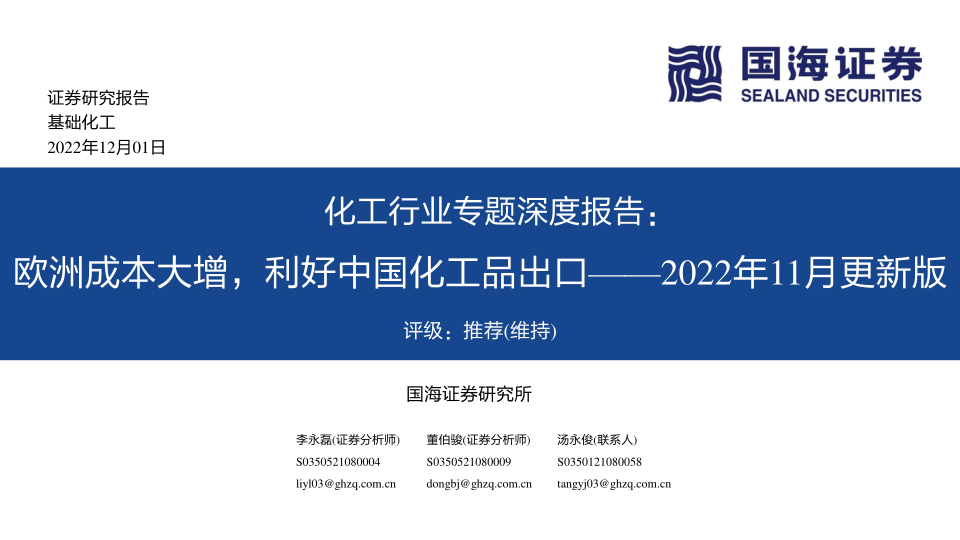 国海证券
SEALAND SECURITIES

证券研究报告
基础化工
2022年12月01日

化工行业专题深度报告：
欧洲成本大增，利好中国化工品出口——2022年11月更新版
评级：推荐(维持)

国海证券研究所

李永磊(证券分析师)
S0350521080004
liyl03@ghzq.com.cn

董伯骏(证券分析师)
S0350521080009
dongbj@ghzq.com.cn

汤永俊(联系人)
S0350121080058
tangyj03@ghzq.com.cn